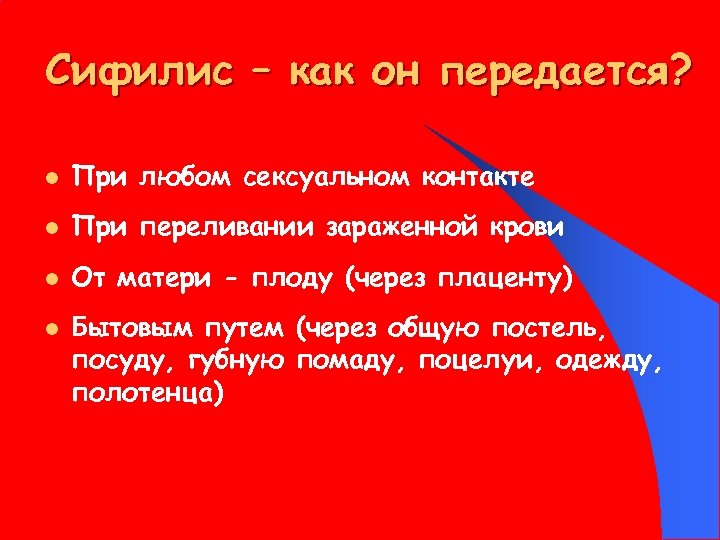 Сифилис – как он передается?

- При любом сексуальном контакте
- При переливании зараженной крови
- От матери - плоду (через плаценту)
- Бытовым путем (через общую постель, посуду, губную помаду, поцелуи, одежду, полотенца)